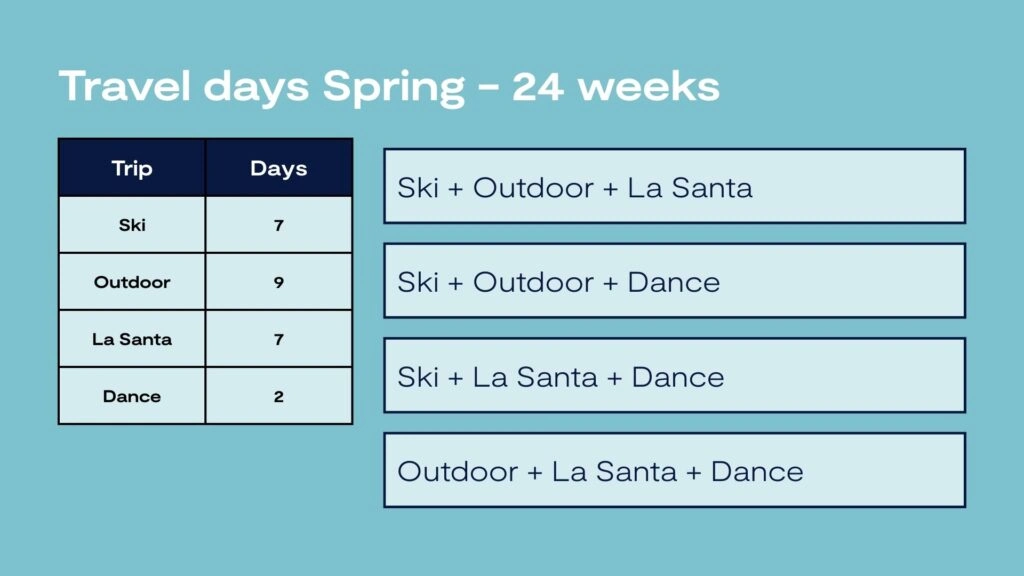 Travel days Spring - 24 weeks

| Trip | Days |
|---|---|
| Ski | 7 |
| Outdoor | 9 |
| La Santa | 7 |
| Dance | 2 |

Ski + Outdoor + La Santa

Ski + Outdoor + Dance

Ski + La Santa + Dance

Outdoor + La Santa + Dance